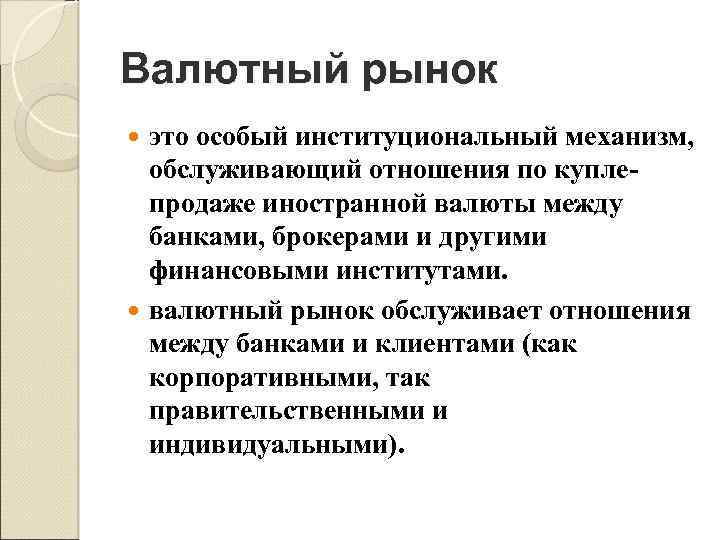 Валютный рынок

это особый институциональный механизм, обслуживающий отношения по купле-продаже иностранной валюты между банками, брокерами и другими финансовыми институтами.

валютный рынок обслуживает отношения между банками и клиентами (как корпоративными, так правительственными и индивидуальными).